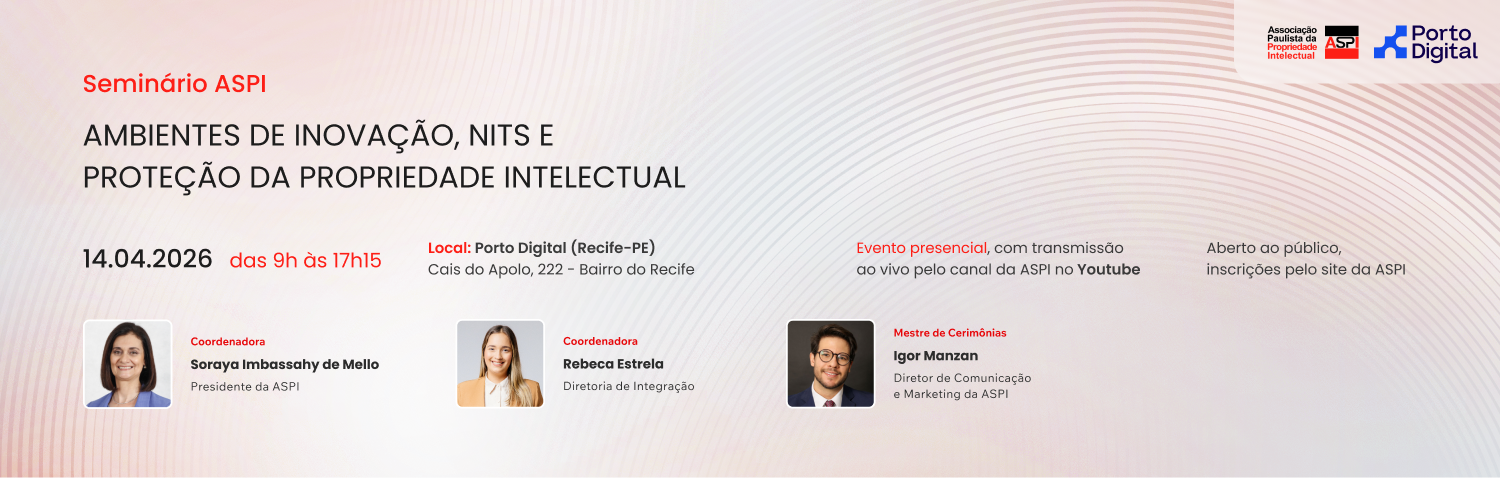 Associação Paulista da Propriedade Intelectual ASPI

Porto Digital

Seminário ASPI

AMBIENTES DE INOVAÇÃO, NITS E PROTEÇÃO DA PROPRIEDADE INTELECTUAL

14.04.2026 das 9h às 17h15

Local: Porto Digital (Recife-PE)
Cais do Apolo, 222 - Bairro do Recife

Evento presencial, com transmissão ao vivo pelo canal da ASPI no Youtube

Aberto ao público, inscrições pelo site da ASPI

Coordenadora
Soraya Imbassahy de Mello
Presidente da ASPI

Coordenadora
Rebeca Estrela
Diretoria de Integração

Mestre de Cerimônias
Igor Manzan
Diretor de Comunicação e Marketing da ASPI